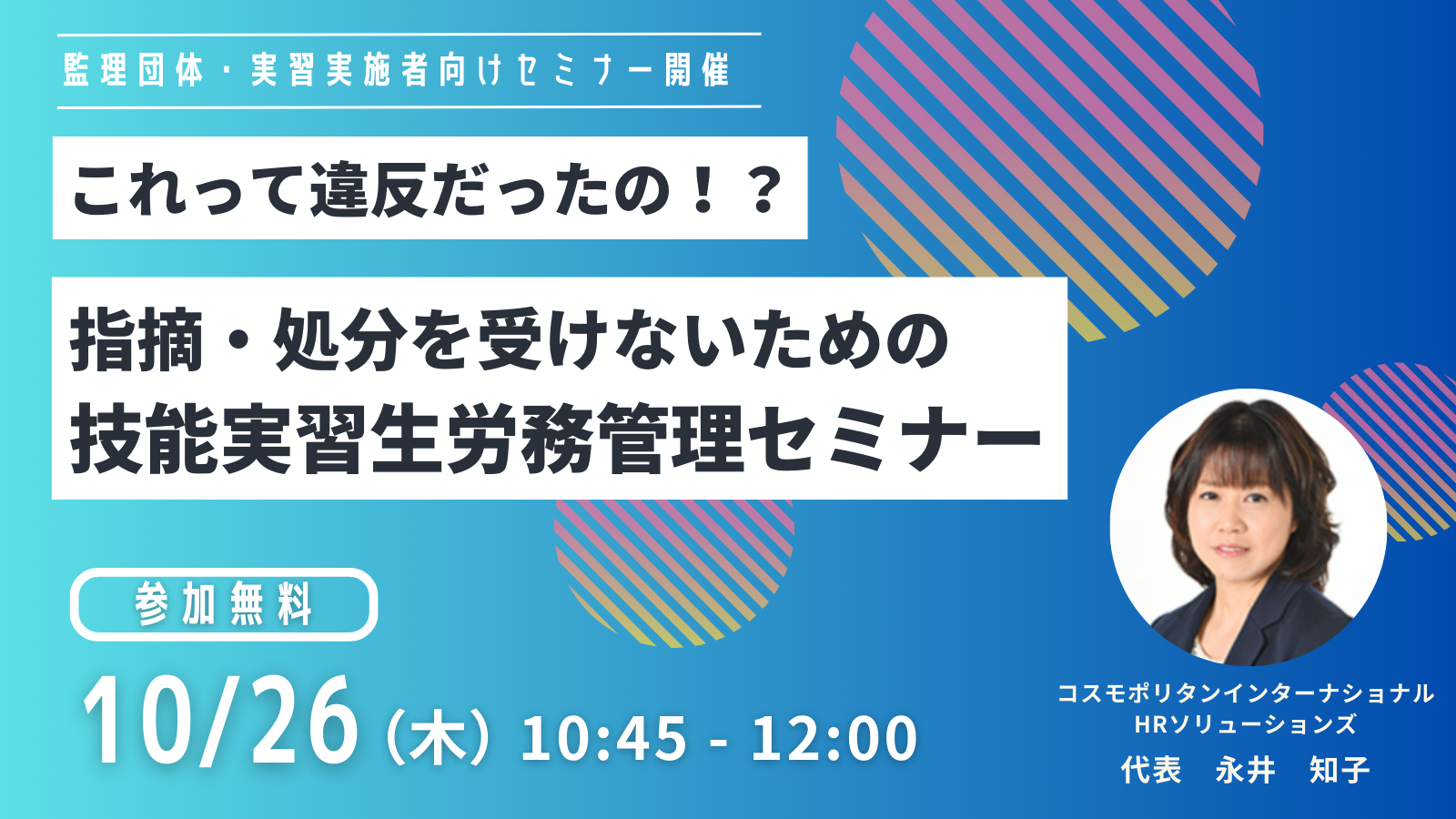 監理団体・実習実施者向けセミナー開催

これって違反だったの！？

指摘・処分を受けないための
技能実習生労務管理セミナー

参加無料

10/26（木）10:45 - 12:00

コスモポリタンインターナショナル
HRソリューションズ
代表　永井　知子